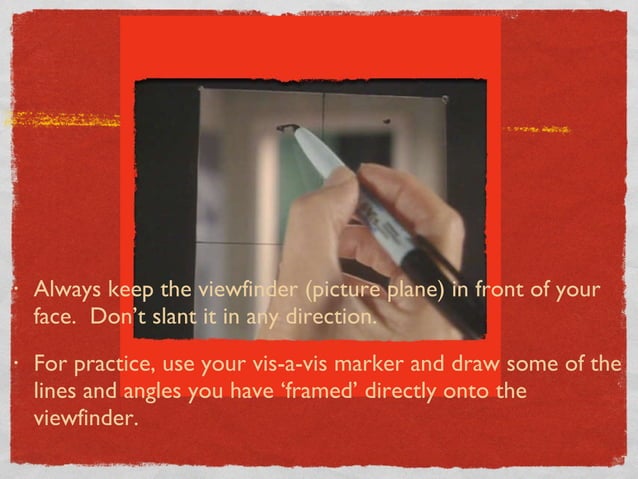 • Always keep the viewfinder (picture plane) in front of your face. Don't slant it in any direction.

• For practice, use your vis-a-vis marker and draw some of the lines and angles you have 'framed' directly onto the viewfinder.